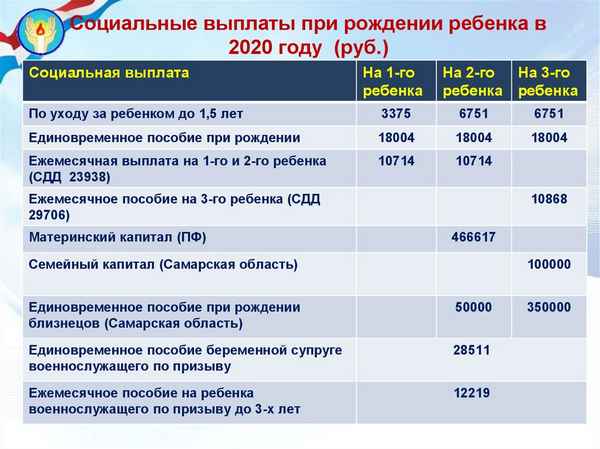 Социальные выплаты при рождении ребенка в 2020 году (руб.)

| Социальная выплата | На 1-го ребенка | На 2-го ребенка | На 3-го ребенка |
|---|---|---|---|
| По уходу за ребенком до 1,5 лет | 3375 | 6751 | 6751 |
| Единовременное пособие при рождении | 18004 | 18004 | 18004 |
| Ежемесячная выплата на 1-го и 2-го ребенка (СДД 23938) | 10714 | 10714 | |
| Ежемесячное пособие на 3-го ребенка (СДД 29706) | | | 10868 |
| Материнский капитал (ПФ) | | 466617 | |
| Семейный капитал (Самарская область) | | | 100000 |
| Единовременное пособие при рождении близнецов (Самарская область) | | 50000 | 350000 |
| Единовременное пособие беременной супруге военнослужащего по призыву | | 28511 | |
| Ежемесячное пособие на ребенка военнослужащего по призыву до 3-х лет | | 12219 | |